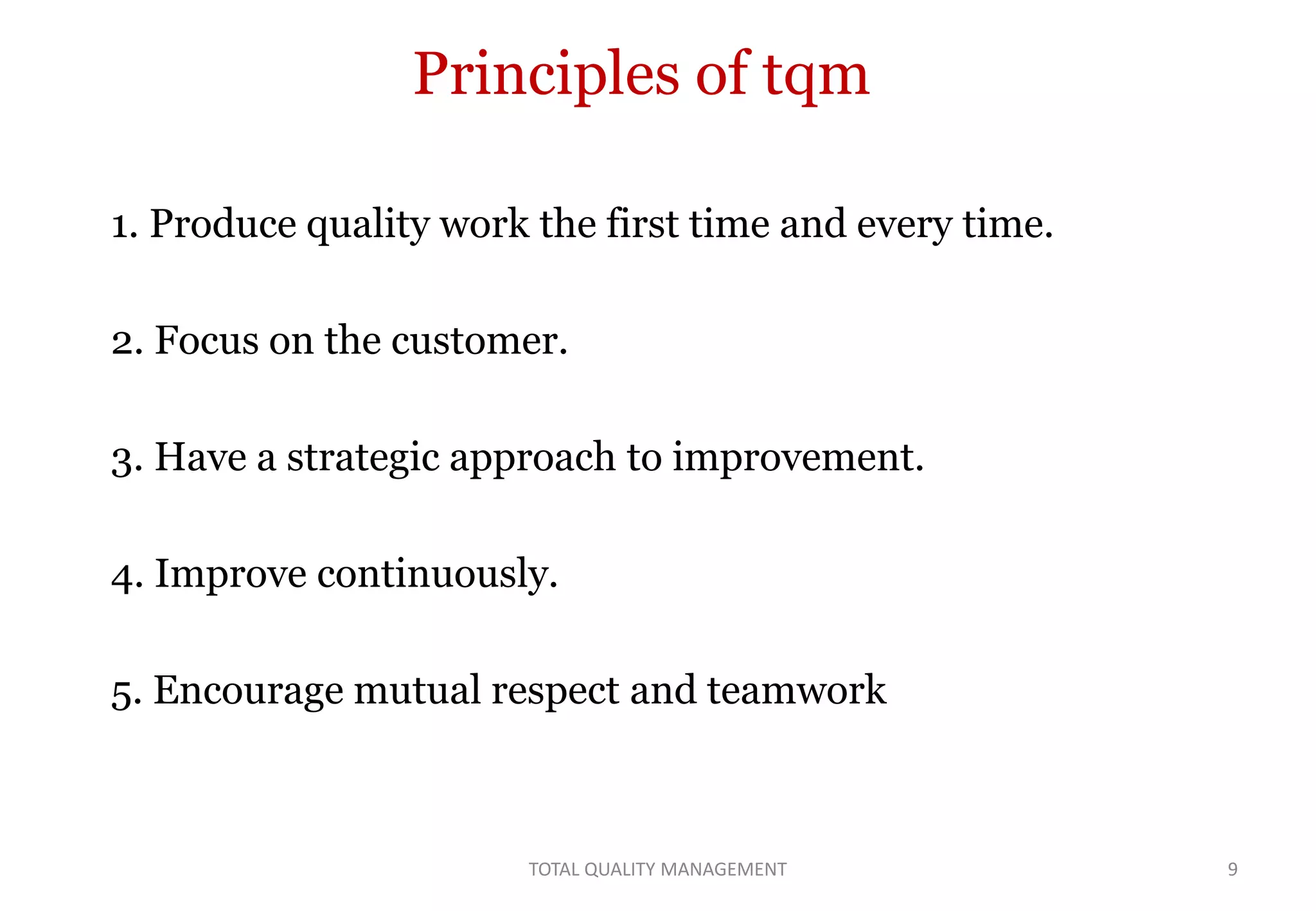 Principles of tqm

1. Produce quality work the first time and every time.

2. Focus on the customer.

3. Have a strategic approach to improvement.

4. Improve continuously.

5. Encourage mutual respect and teamwork

TOTAL QUALITY MANAGEMENT

9